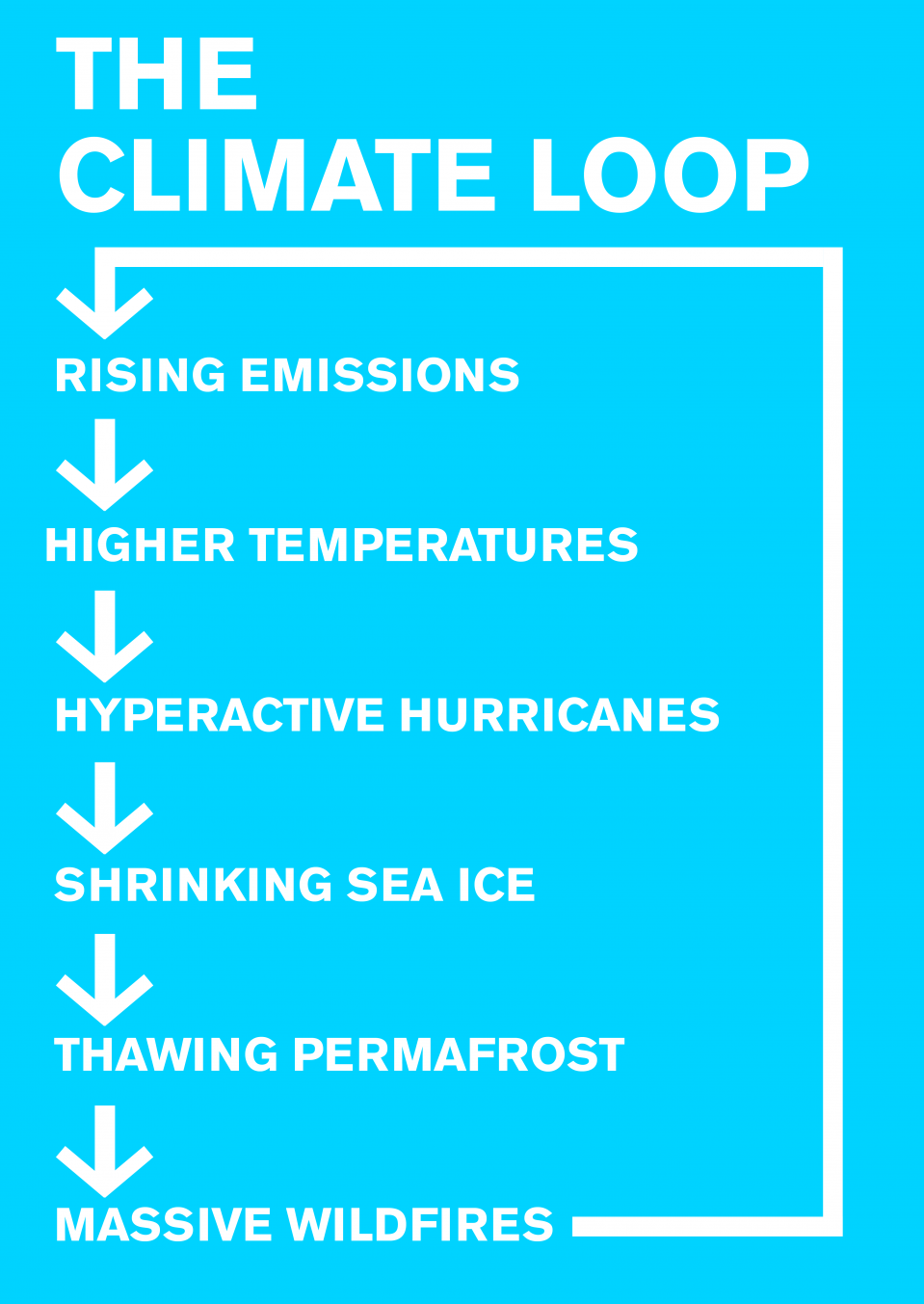 THE CLIMATE LOOP

RISING EMISSIONS

HIGHER TEMPERATURES

HYPERACTIVE HURRICANES

SHRINKING SEA ICE

THAWING PERMAFROST

MASSIVE WILDFIRES